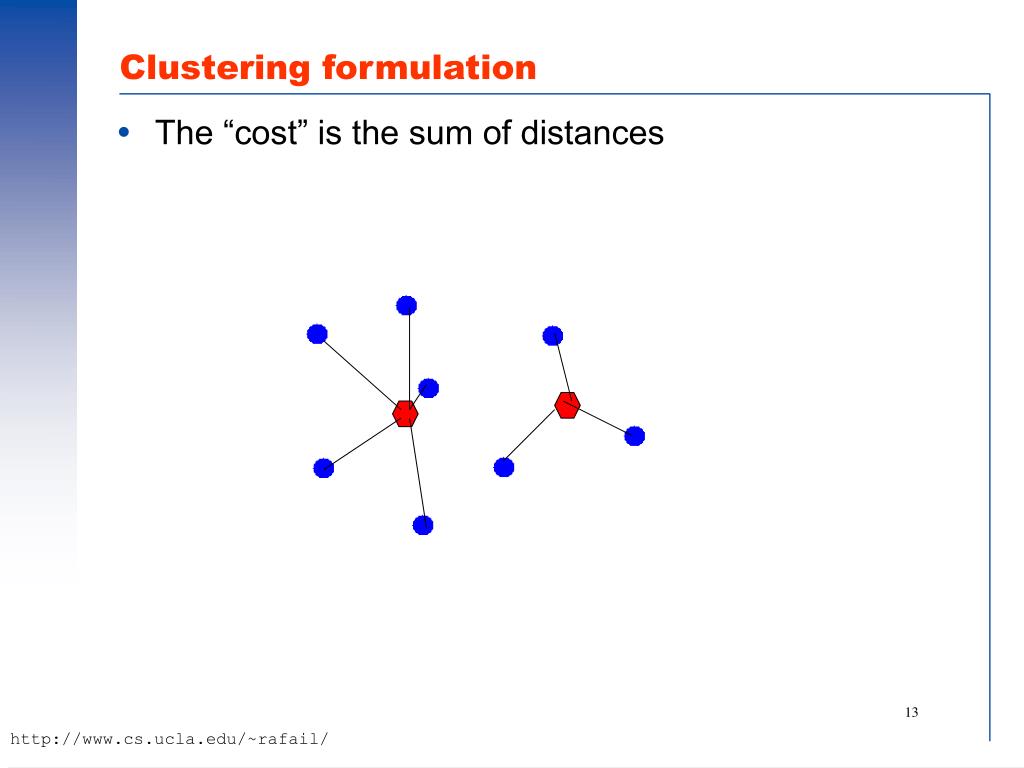 Clustering formulation

• The “cost” is the sum of distances

13

http://www.cs.ucla.edu/~rafail/